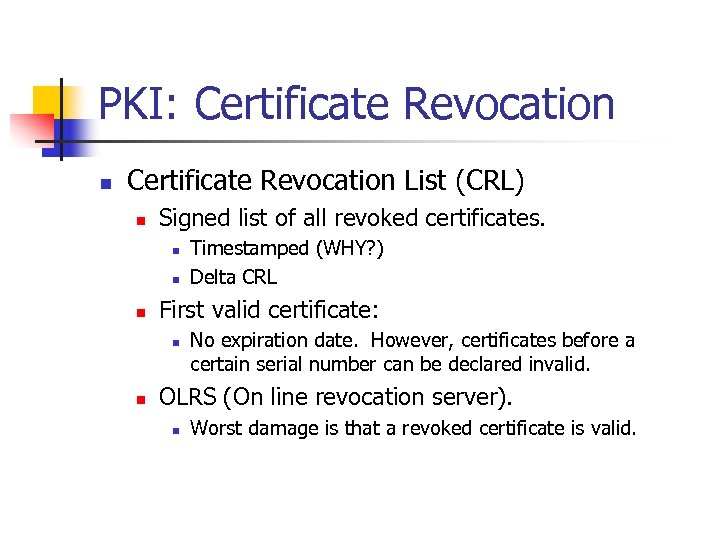 PKI: Certificate Revocation

- Certificate Revocation List (CRL)
  - Signed list of all revoked certificates.
    - Timestamped (WHY?)
    - Delta CRL
  - First valid certificate:
    - No expiration date. However, certificates before a certain serial number can be declared invalid.
  - OLRS (On line revocation server).
    - Worst damage is that a revoked certificate is valid.